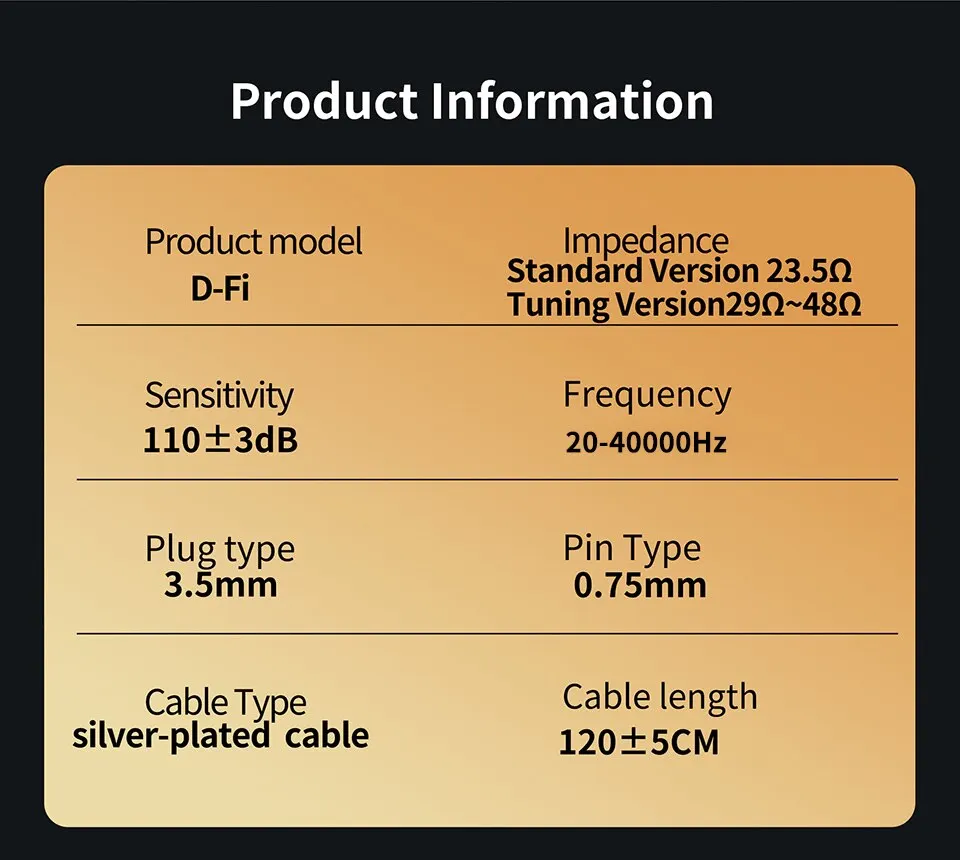 Product Information

Product model
D-Fi

Impedance
Standard Version 23.5Ω
Tuning Version29Ω~48Ω

Sensitivity
110±3dB

Frequency
20-40000Hz

Plug type
3.5mm

Pin Type
0.75mm

Cable Type
silver-plated cable

Cable length
120±5CM